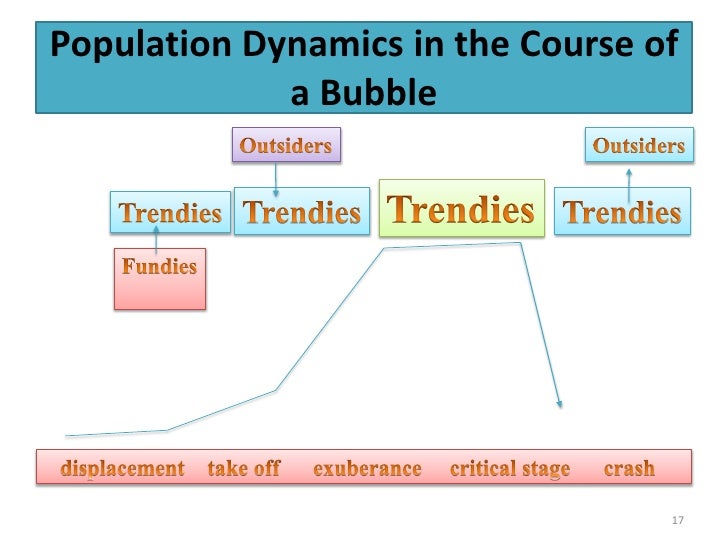 Population Dynamics in the Course of a Bubble

Outsiders

Outsiders

Trendies

Trendies

Trendies

Trendies

Fundies

displacement take off exuberance critical stage crash

17